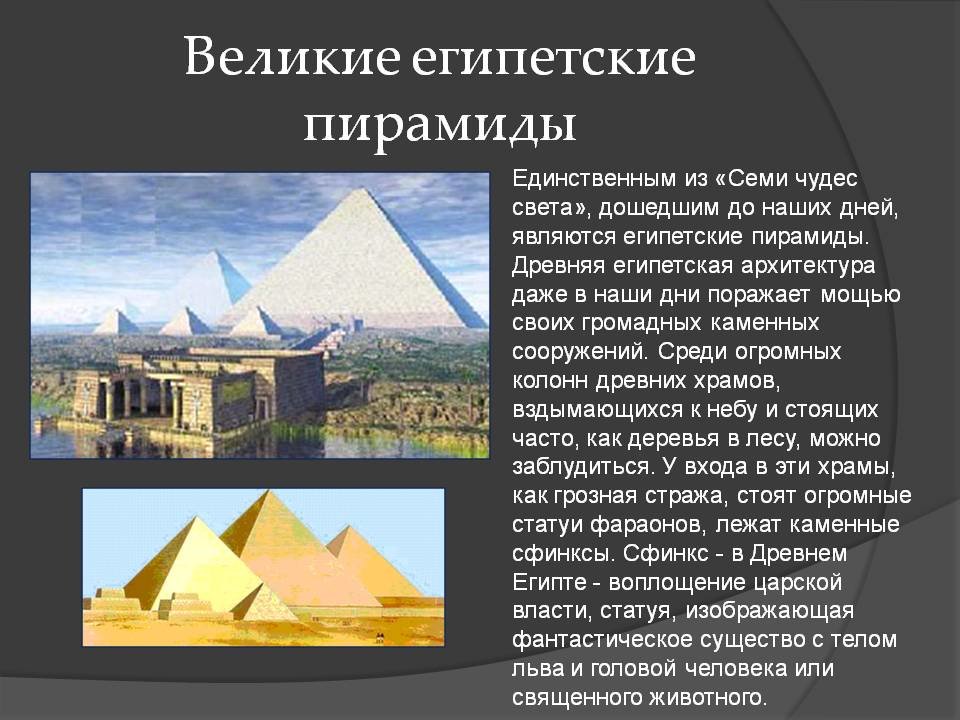 Великие египетские пирамиды

Единственным из «Семи чудес света», дошедшим до наших дней, являются египетские пирамиды. Древняя египетская архитектура даже в наши дни поражает мощью своих громадных каменных сооружений. Среди огромных колонн древних храмов, вздымающихся к небу и стоящих часто, как деревья в лесу, можно заблудиться. У входа в эти храмы, как грозная стража, стоят огромные статуи фараонов, лежат каменные сфинксы. Сфинкс - в Древнем Египте - воплощение царской власти, статуя, изображающая фантастическое существо с телом льва и головой человека или священного животного.